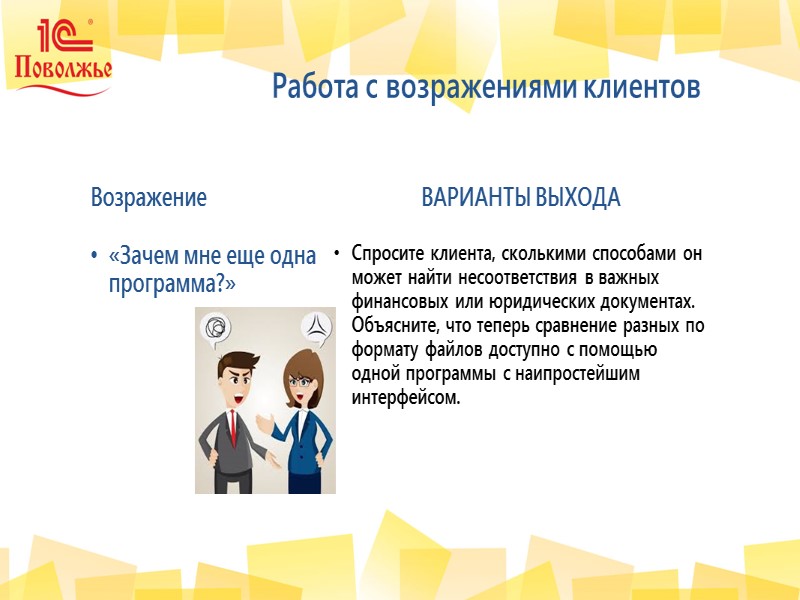 1С Поволжье

Работа с возражениями клиентов

Возражение

• «Зачем мне еще одна программа?»

ВАРИАНТЫ ВЫХОДА

• Спросите клиента, сколькими способами он может найти несоответствия в важных финансовых или юридических документах. Объясните, что теперь сравнение разных по формату файлов доступно с помощью одной программы с наипростейшим интерфейсом.